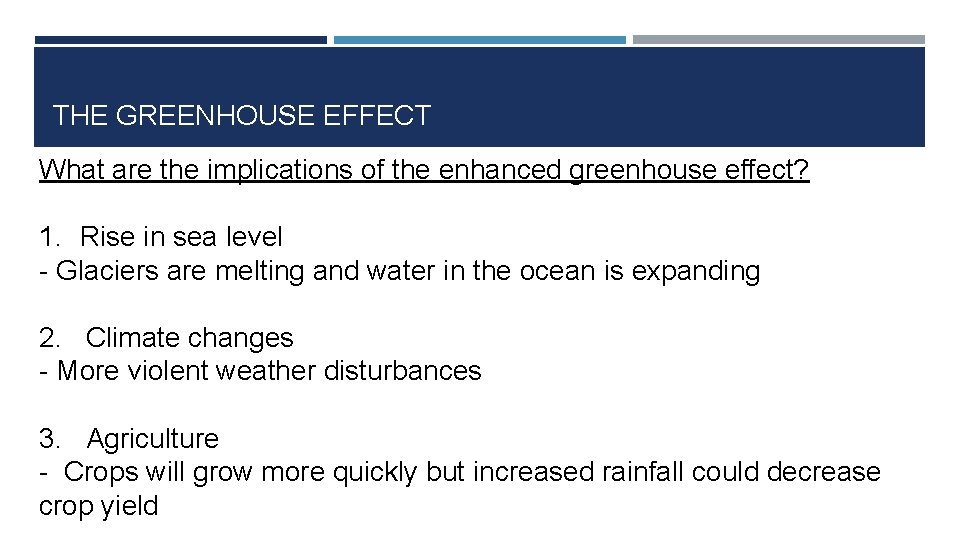 THE GREENHOUSE EFFECT

What are the implications of the enhanced greenhouse effect?

1. Rise in sea level
- Glaciers are melting and water in the ocean is expanding

2. Climate changes
- More violent weather disturbances

3. Agriculture
- Crops will grow more quickly but increased rainfall could decrease crop yield